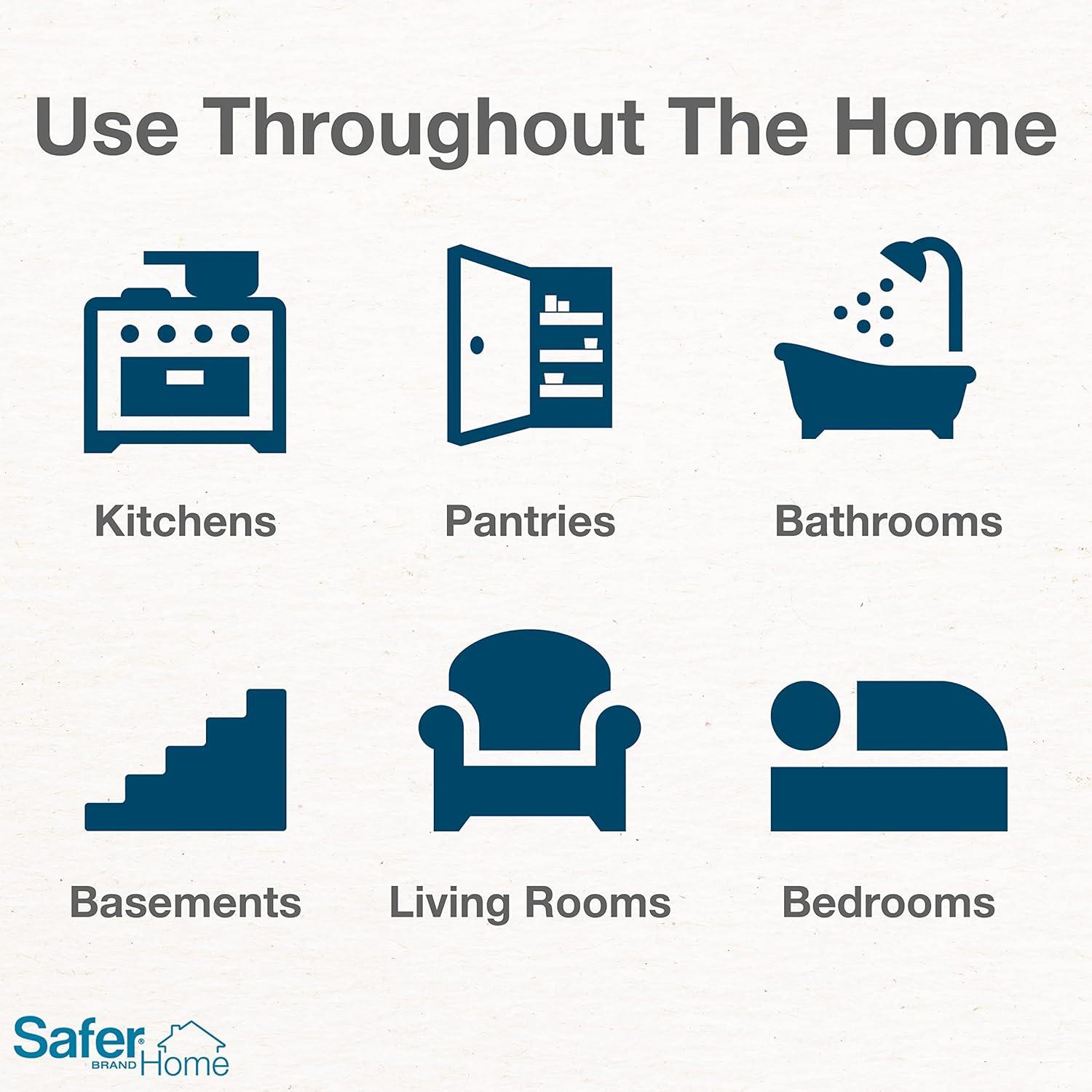 Use Throughout The Home

Kitchens

Pantries

Bathrooms

Basements

Living Rooms

Bedrooms

Safer® BRAND Home